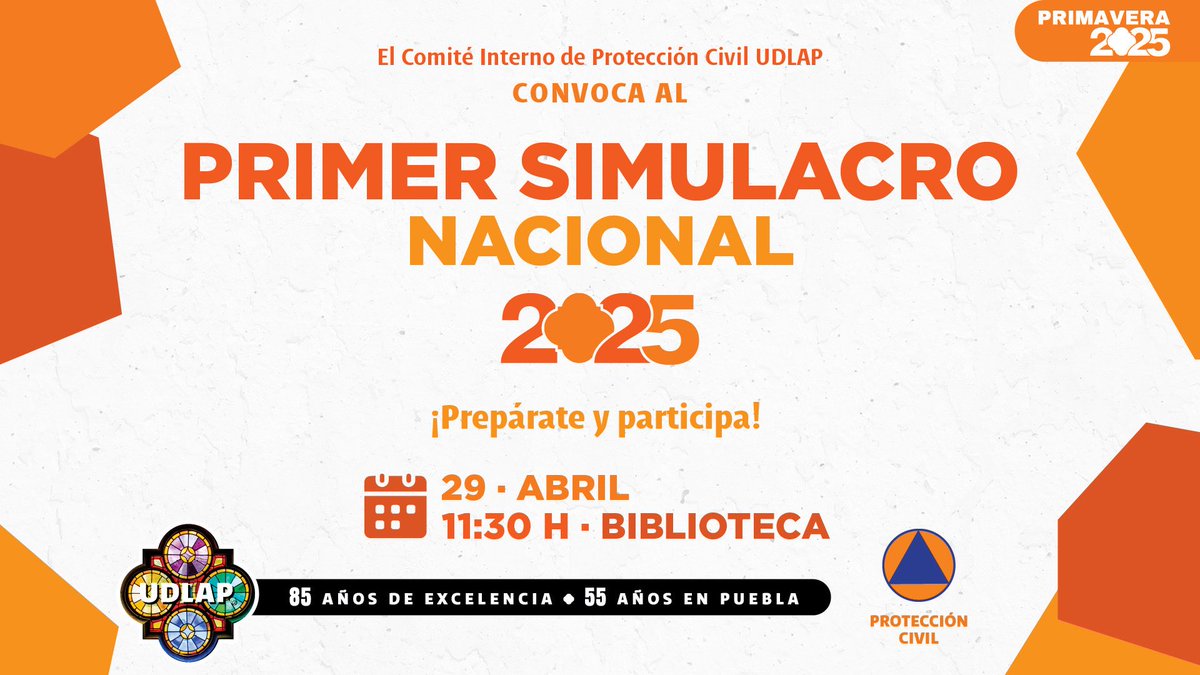 PRIMAVERA 2025

El Comité Interno de Protección Civil UDLAP
CONVOCA AL

PRIMER SIMULACRO NACIONAL 2025

¡Prepárate y participa!

29 · ABRIL
11:30 H · BIBLIOTECA

UDLAP

85 AÑOS DE EXCELENCIA ◆ 55 AÑOS EN PUEBLA

PROTECCIÓN CIVIL